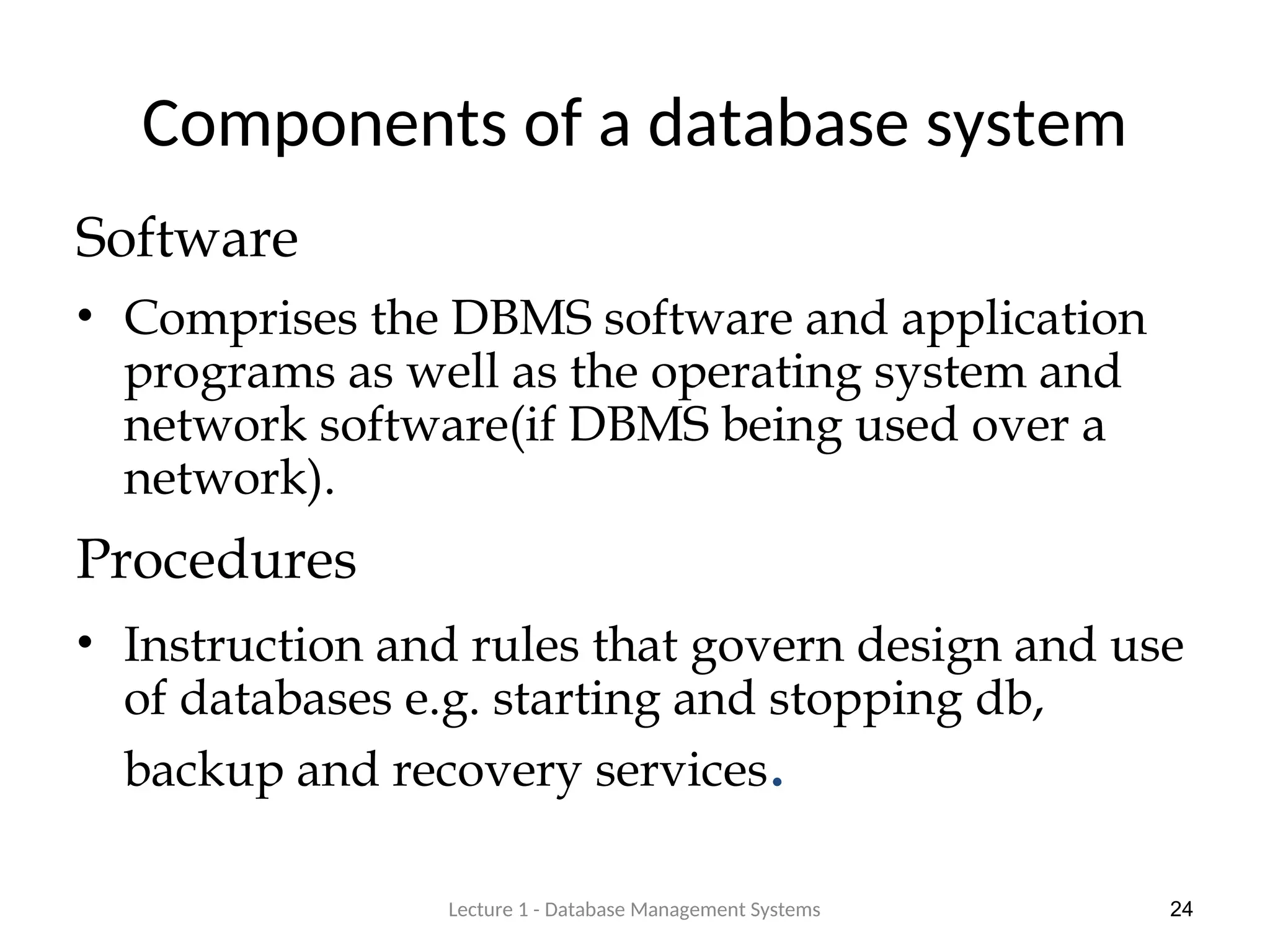 Components of a database system

Software

• Comprises the DBMS software and application programs as well as the operating system and network software(if DBMS being used over a network).

Procedures

• Instruction and rules that govern design and use of databases e.g. starting and stopping db, backup and recovery services.

Lecture 1 - Database Management Systems

24